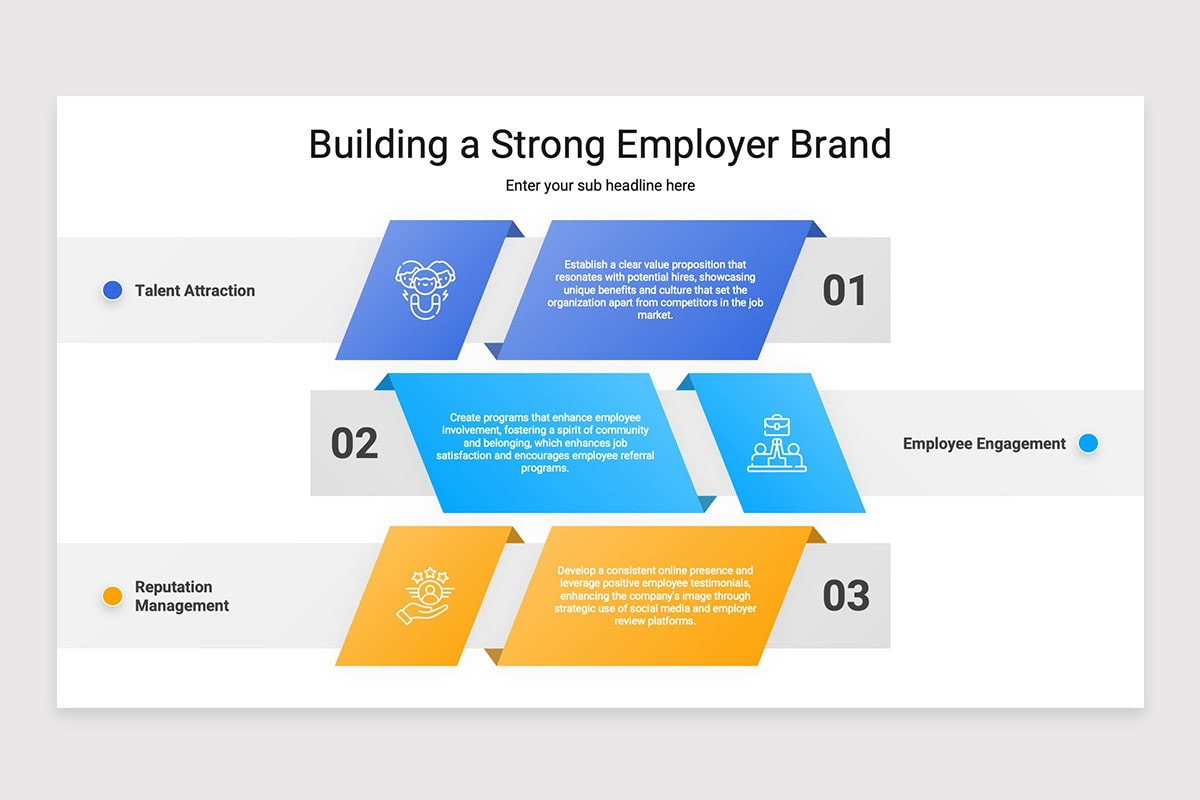 Building a Strong Employer Brand

Enter your sub headline here

Talent Attraction

Establish a clear value proposition that resonates with potential hires, showcasing unique benefits and culture that set the organization apart from competitors in the job market.

01

02

Create programs that enhance employee involvement, fostering a spirit of community and belonging, which enhances job satisfaction and encourages employee referral programs.

Employee Engagement

Reputation Management

Develop a consistent online presence and leverage positive employee testimonials, enhancing the company's image through strategic use of social media and employer review platforms.

03